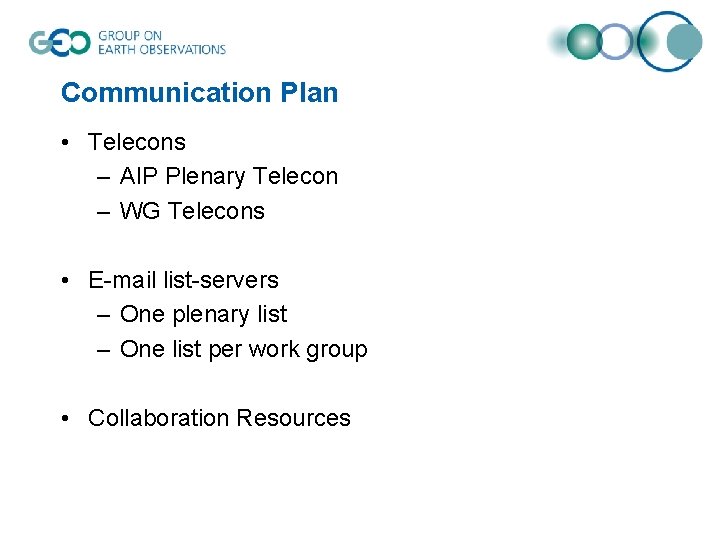 GEO GROUP ON EARTH OBSERVATIONS

Communication Plan

• Telecons
– AIP Plenary Telecon
– WG Telecons

• E-mail list-servers
– One plenary list
– One list per work group

• Collaboration Resources